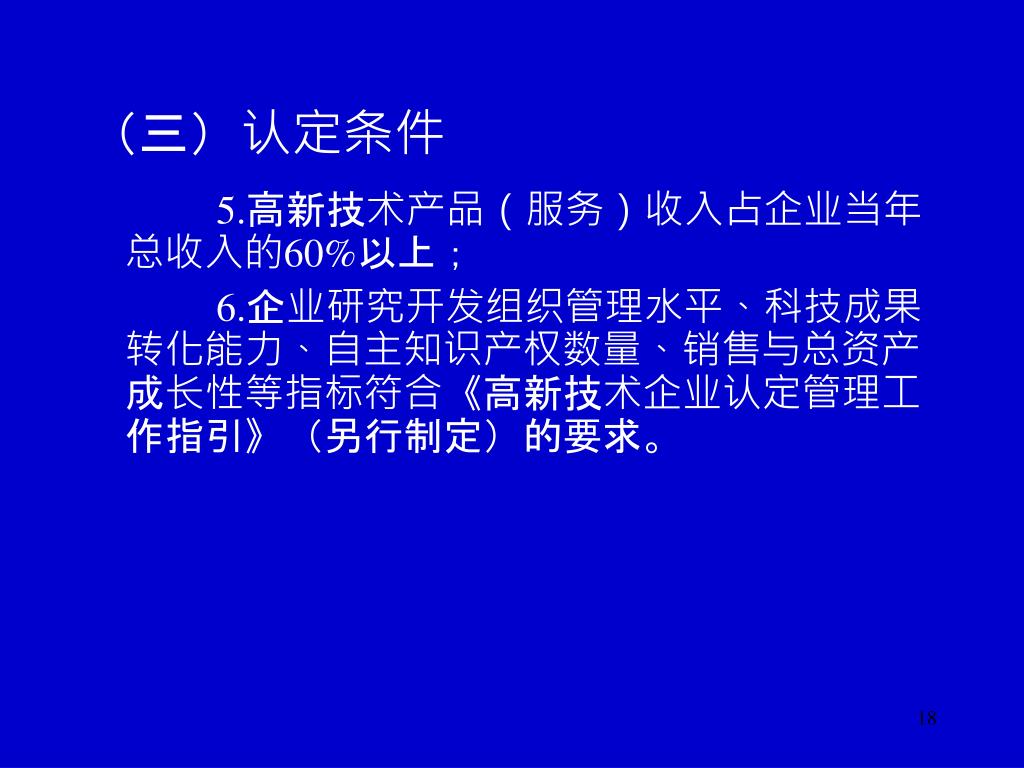 （三）认定条件

5.高新技术产品（服务）收入占企业当年总收入的60%以上；

6.企业研究开发组织管理水平、科技成果转化能力、自主知识产权数量、销售与总资产成长性等指标符合《高新技术企业认定管理工作指引》（另行制定）的要求。

18